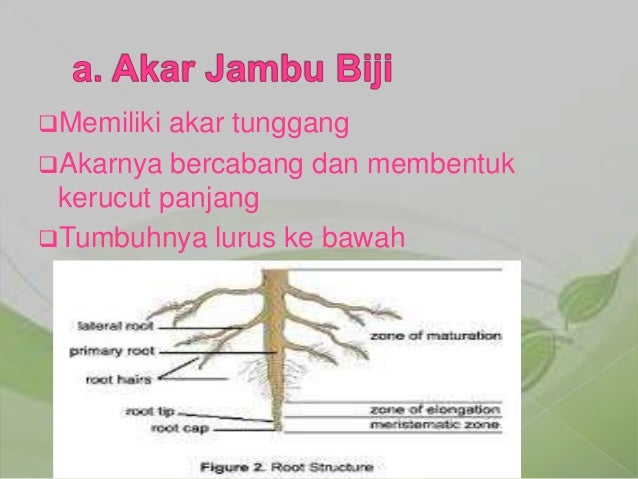 a. Akar Jambu Biji

❑Memiliki akar tunggang

❑Akarnya bercabang dan membentuk kerucut panjang

❑Tumbuhnya lurus ke bawah

lateral root
primary root
root hairs
root tip
root cap
zone of maturation
zone of elongation
meristematic zone

Figure 2. Root Structure